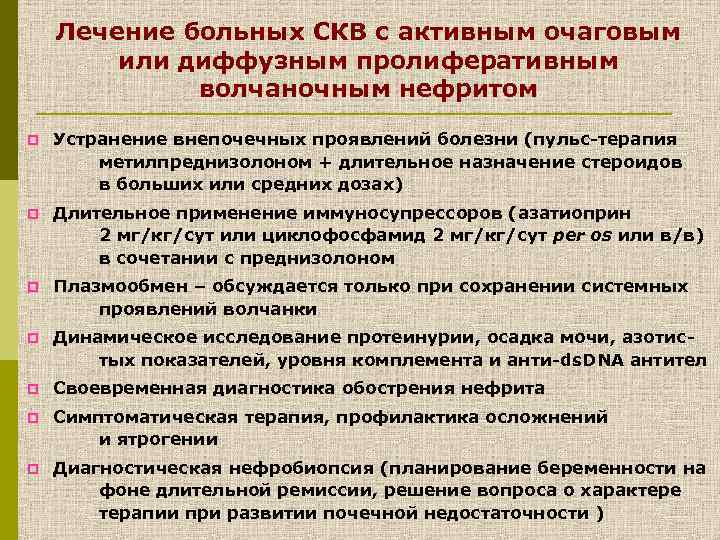 Лечение больных СКВ с активным очаговым или диффузным пролиферативным волчаночным нефритом

Устранение внепочечных проявлений болезни (пульс-терапия метилпреднизолоном + длительное назначение стероидов в больших или средних дозах)

Длительное применение иммуносупрессоров (азатиоприн 2 мг/кг/сут или циклофосфамид 2 мг/кг/сут per os или в/в) в сочетании с преднизолоном

Плазмообмен – обсуждается только при сохранении системных проявлений волчанки

Динамическое исследование протеинурии, осадка мочи, азотистых показателей, уровня комплемента и анти-dsDNA антител

Своевременная диагностика обострения нефрита

Симптоматическая терапия, профилактика осложнений и ятрогении

Диагностическая нефробиопсия (планирование беременности на фоне длительной ремиссии, решение вопроса о характере терапии при развитии почечной недостаточности )